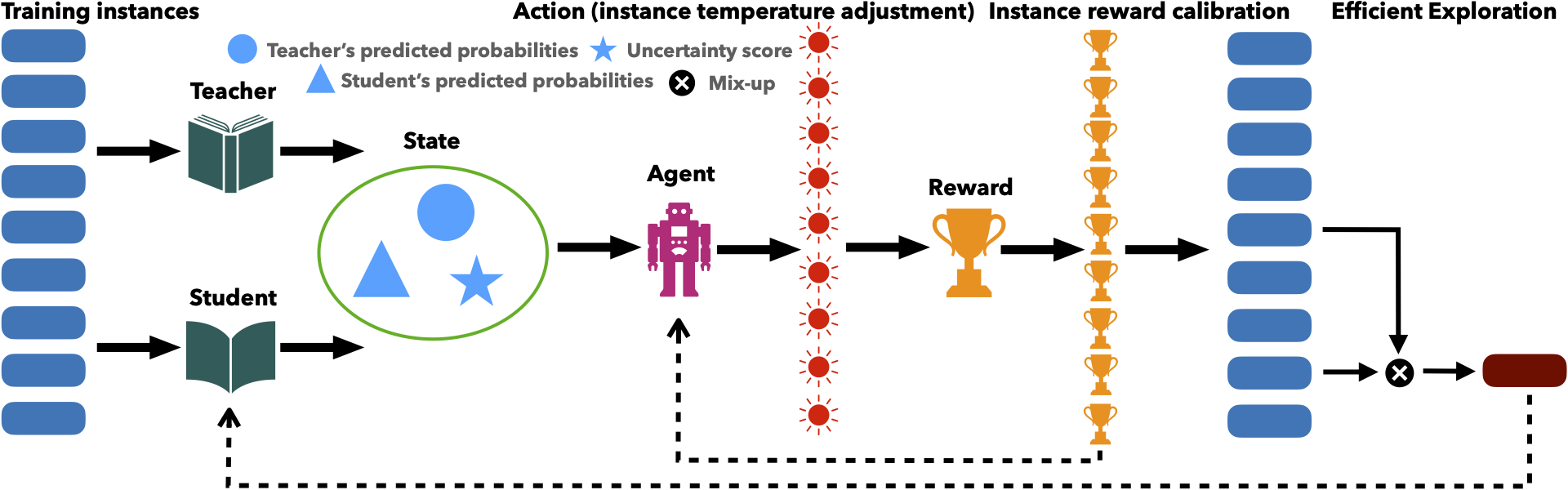 Training instances

Action (instance temperature adjustment)

Instance reward calibration

Efficient Exploration

Teacher's predicted probabilities

Uncertainty score

Student's predicted probabilities

Mix-up

Teacher

State

Agent

Reward

Student